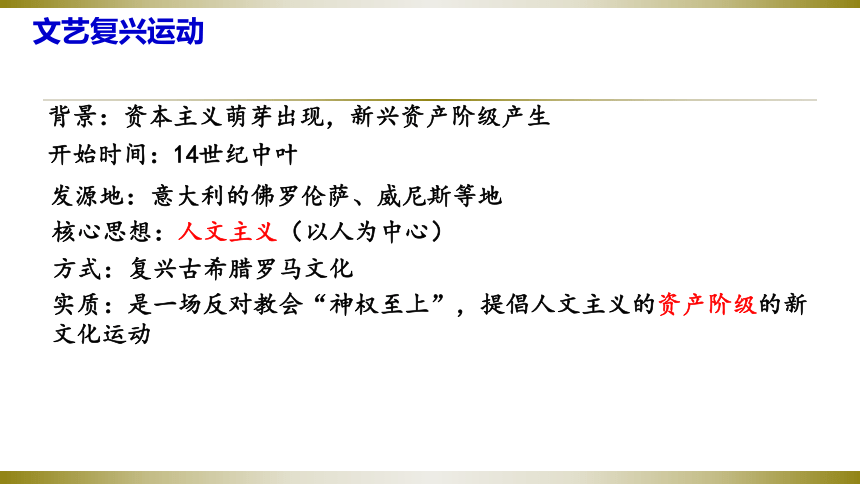 文艺复兴运动

背景：资本主义萌芽出现，新兴资产阶级产生

开始时间：14世纪中叶

发源地：意大利的佛罗伦萨、威尼斯等地

核心思想：人文主义（以人为中心）

方式：复兴古希腊罗马文化

实质：是一场反对教会“神权至上”，提倡人文主义的资产阶级的新文化运动